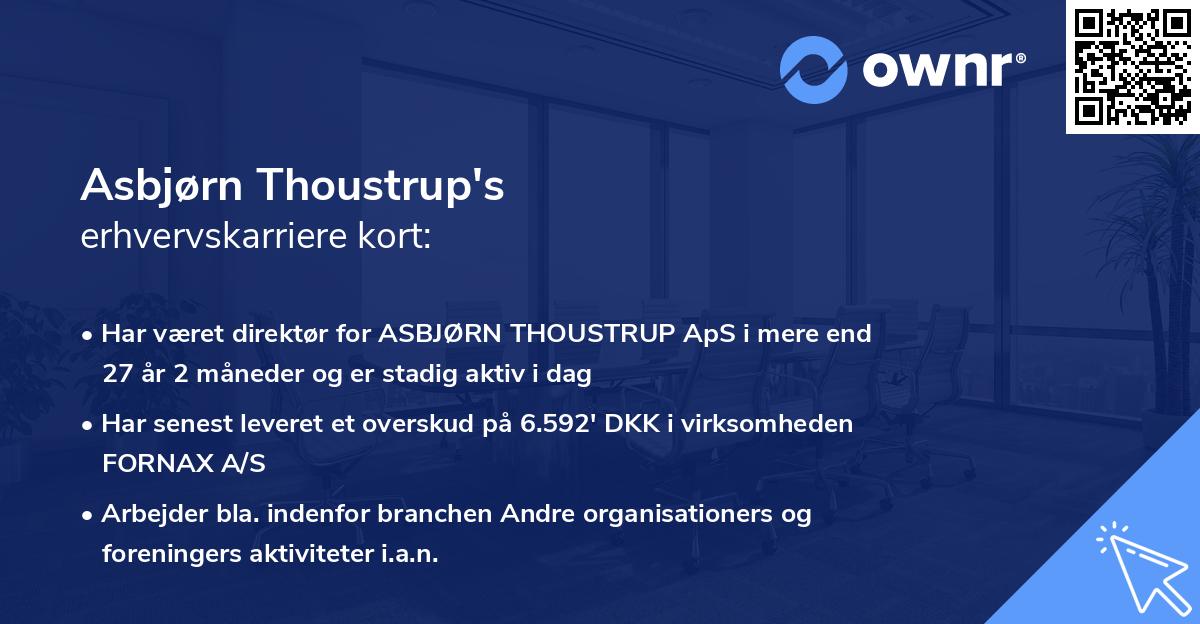 ownr®

Asbjørn Thoustrup's
erhvervskarriere kort:

• Har været direktør for ASBJØRN THOUSTRUP ApS i mere end 27 år 2 måneder og er stadig aktiv i dag

• Har senest leveret et overskud på 6.592' DKK i virksomheden FORNAX A/S

• Arbejder bla. indenfor branchen Andre organisationers og foreningers aktiviteter i.a.n.